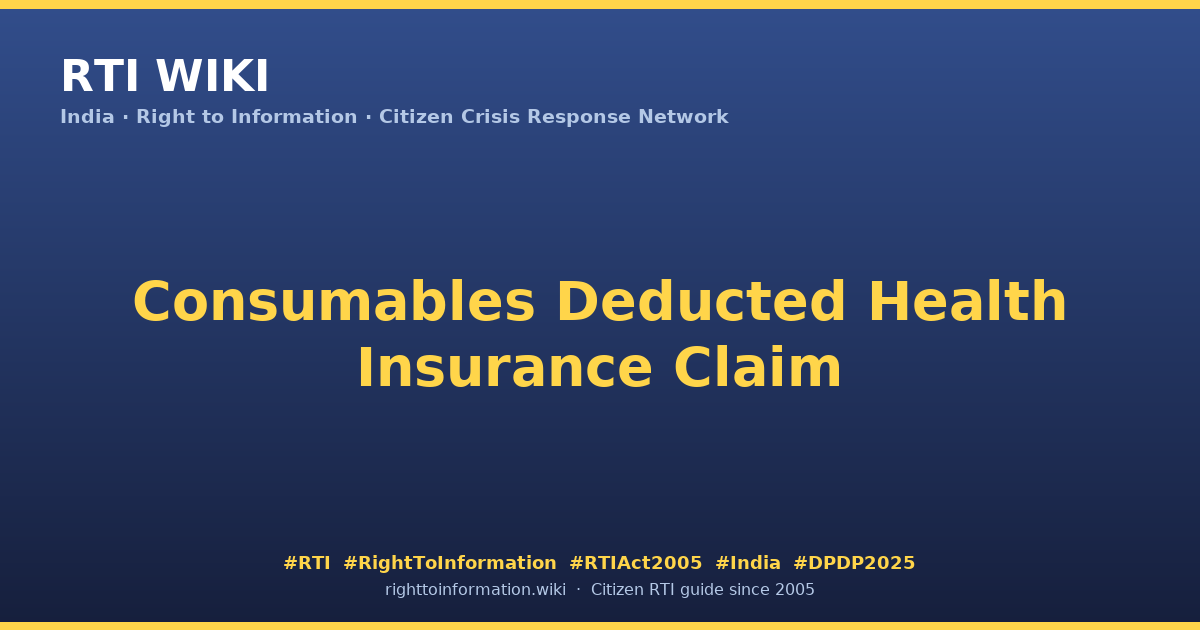 RTI WIKI
India · Right to Information · Citizen Crisis Response Network

Consumables Deducted Health Insurance Claim

#RTI #RightToInformation #RTIAct2005 #India #DPDP2025
righttoinformation.wiki · Citizen RTI guide since 2005